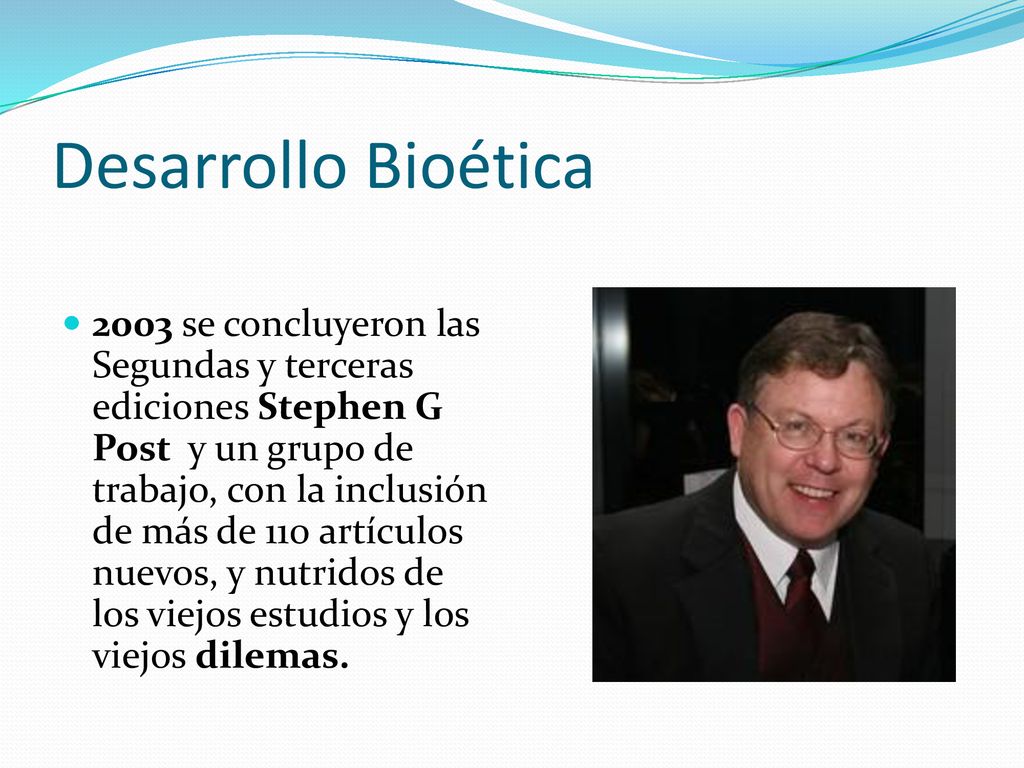 Desarrollo Bioética

2003 se concluyeron las Segundas y terceras ediciones Stephen G Post y un grupo de trabajo, con la inclusión de más de 110 artículos nuevos, y nutridos de los viejos estudios y los viejos dilemas.